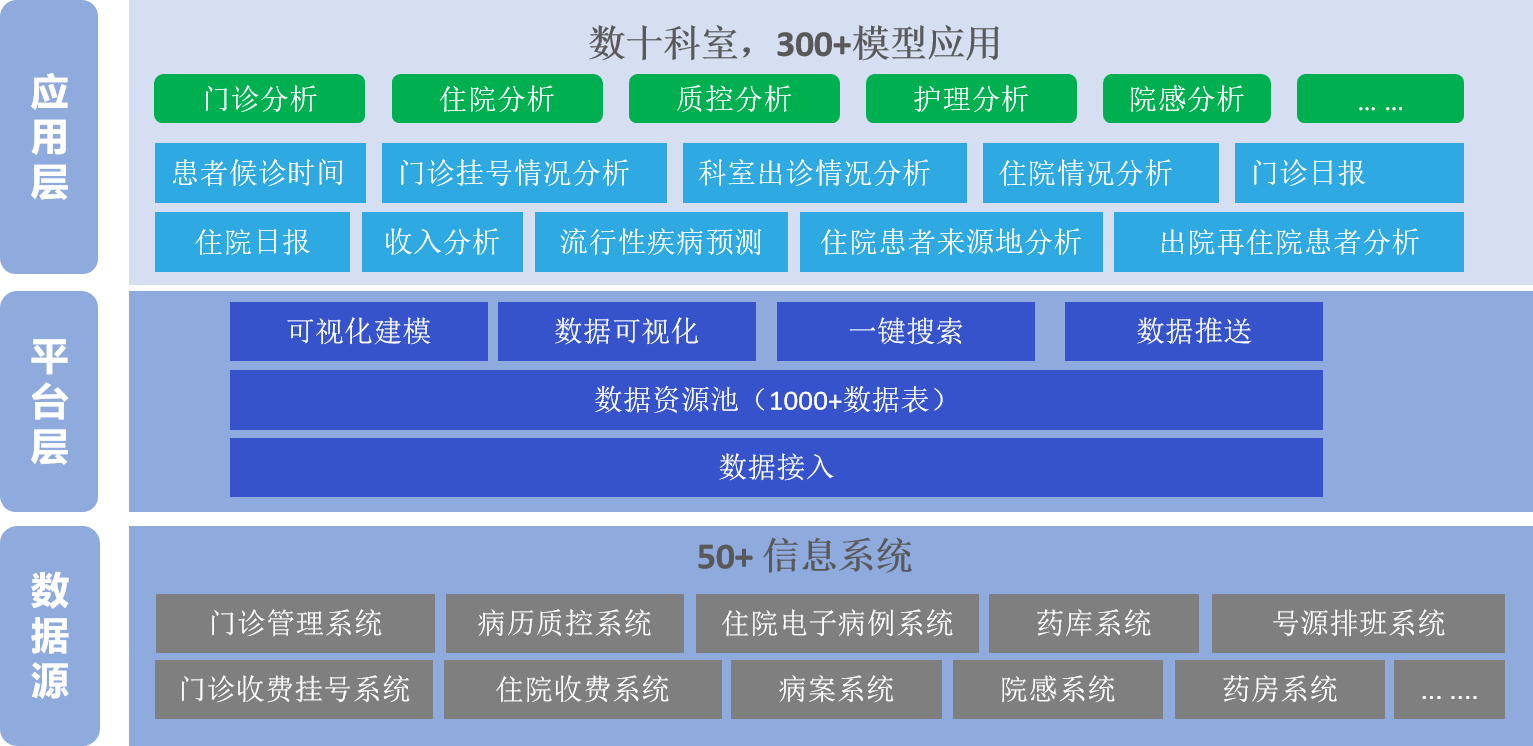 应用层

数十科室，300+模型应用

门诊分析 住院分析 质控分析 护理分析 院感分析 ... ...

患者候诊时间 门诊挂号情况分析 科室出诊情况分析 住院情况分析 门诊日报

住院日报 收入分析 流行性疾病预测 住院患者来源地分析 出院再住院患者分析

平台层

可视化建模 数据可视化 一键搜索 数据推送

数据资源池（1000+数据表）

数据接入

数据源

50+ 信息系统

门诊管理系统 病历质控系统 住院电子病例系统 药库系统 号源排班系统

门诊收费挂号系统 住院收费系统 病案系统 院感系统 药房系统 ... ....